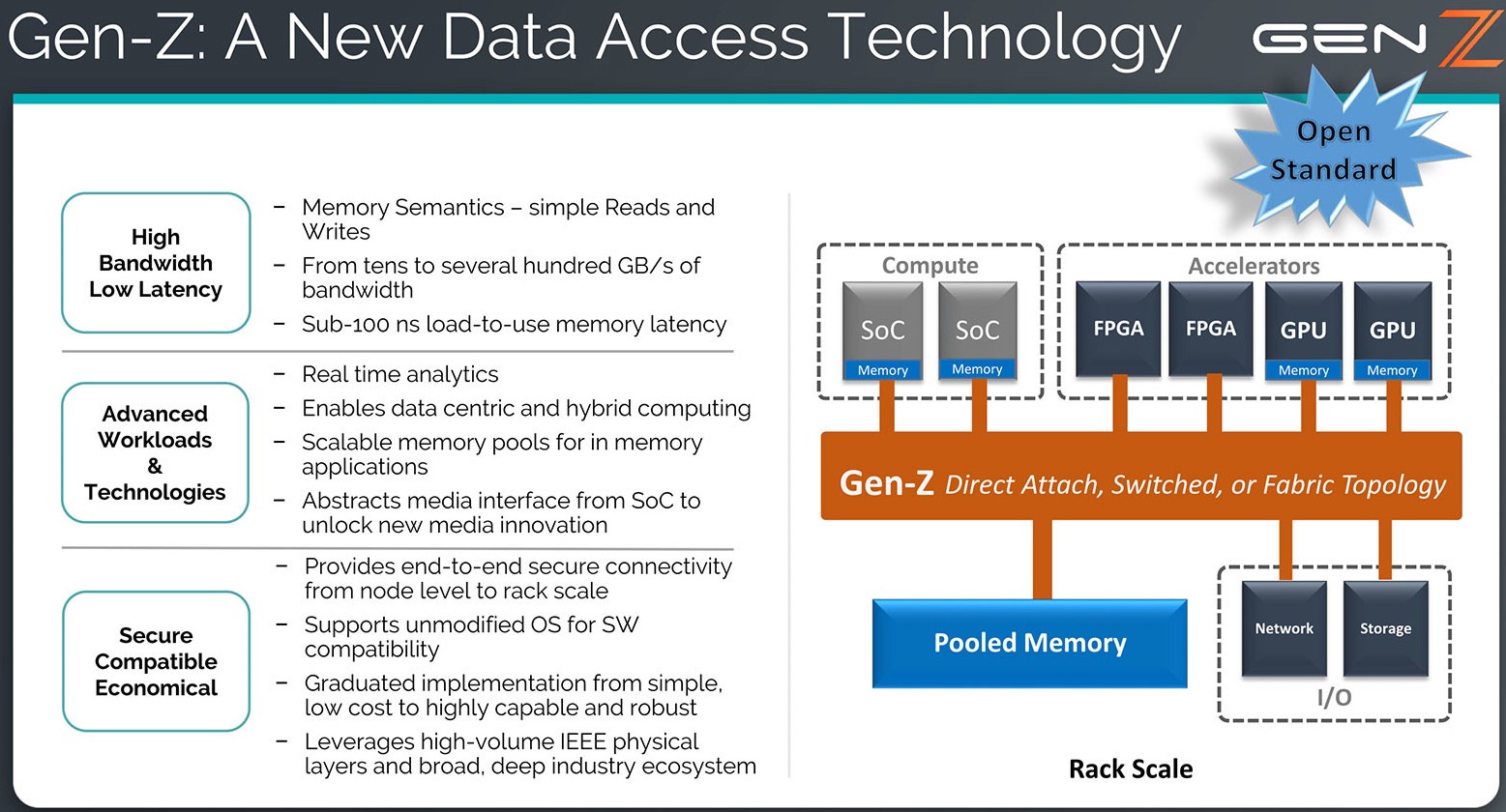 Gen-Z: A New Data Access Technology

GEN Z

Open Standard

High Bandwidth Low Latency

– Memory Semantics – simple Reads and Writes
– From tens to several hundred GB/s of bandwidth
– Sub-100 ns load-to-use memory latency

Advanced Workloads & Technologies

– Real time analytics
– Enables data centric and hybrid computing
– Scalable memory pools for in memory applications
– Abstracts media interface from SoC to unlock new media innovation

Secure Compatible Economical

– Provides end-to-end secure connectivity from node level to rack scale
– Supports unmodified OS for SW compatibility
– Graduated implementation from simple, low cost to highly capable and robust
– Leverages high-volume IEEE physical layers and broad, deep industry ecosystem

Compute

SoC
Memory

SoC
Memory

Accelerators

FPGA

FPGA

GPU
Memory

GPU
Memory

Gen-Z Direct Attach, Switched, or Fabric Topology

Pooled Memory

Network

Storage

I/O

Rack Scale